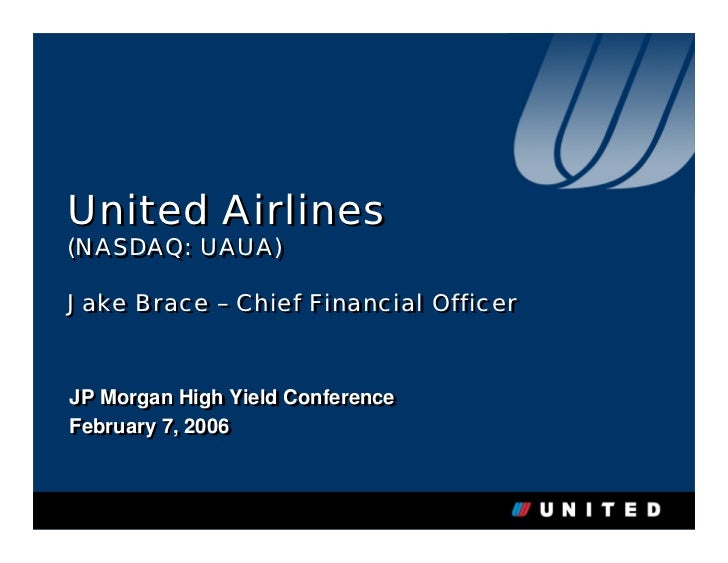 United Airlines
(NASDAQ: UAUA)

Jake Brace – Chief Financial Officer

JP Morgan High Yield Conference
February 7, 2006

UNITED